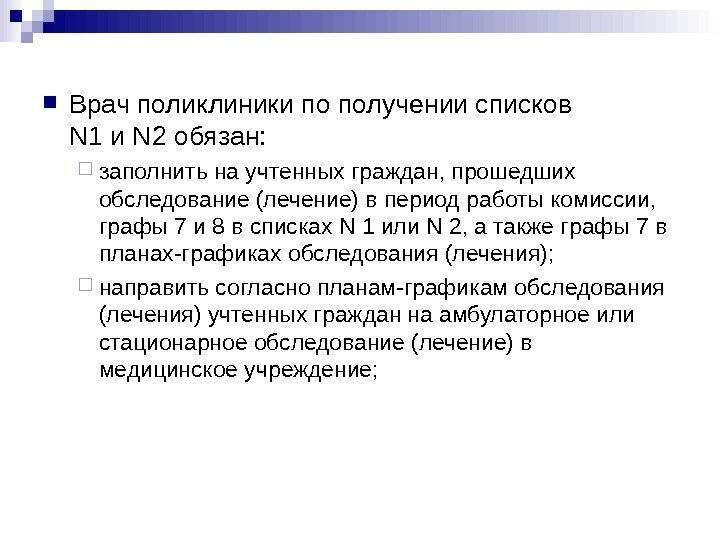 Врач поликлиники по получении списков N1 и N2 обязан:

заполнить на учтенных граждан, прошедших обследование (лечение) в период работы комиссии, графы 7 и 8 в списках N 1 или N 2, а также графы 7 в планах-графиках обследования (лечения);

направить согласно планам-графикам обследования (лечения) учтенных граждан на амбулаторное или стационарное обследование (лечение) в медицинское учреждение;